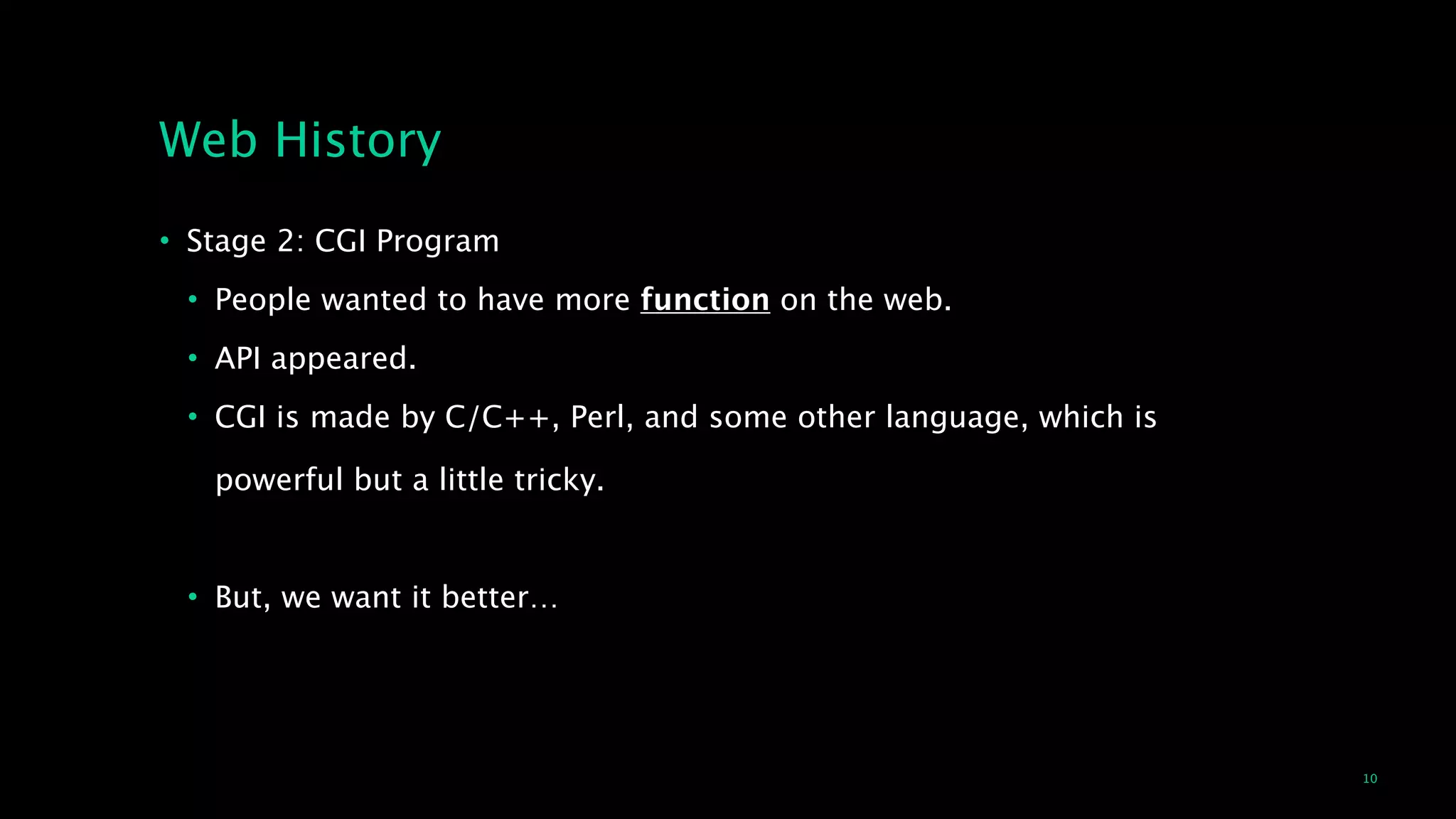 Web History

• Stage 2: CGI Program
  • People wanted to have more function on the web.
  • API appeared.
  • CGI is made by C/C++, Perl, and some other language, which is powerful but a little tricky.

  • But, we want it better…

10